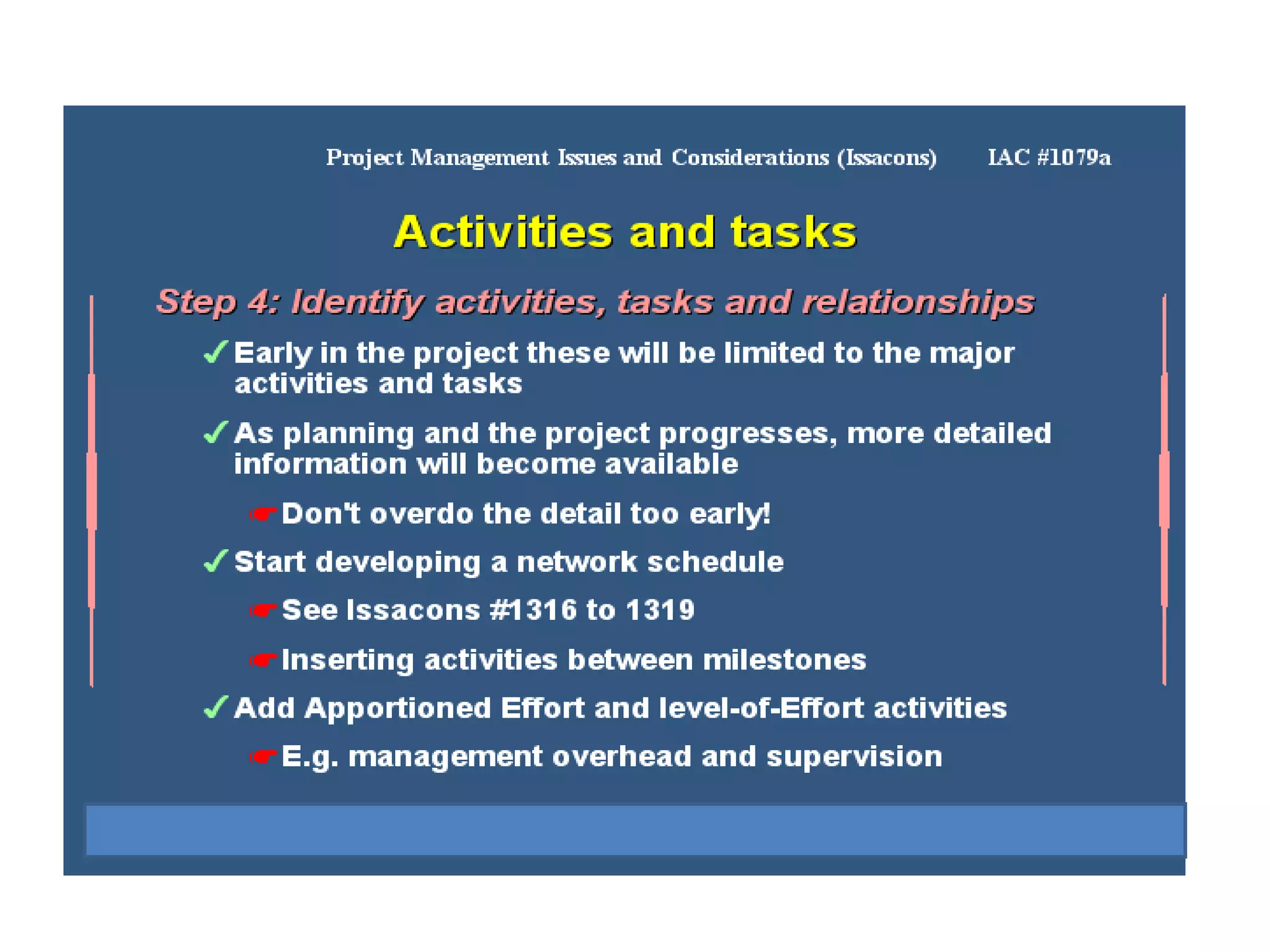 Project Management Issues and Considerations (Issacons) IAC #1079a

Activities and tasks

Step 4: Identify activities, tasks and relationships

✓ Early in the project these will be limited to the major activities and tasks

✓ As planning and the project progresses, more detailed information will become available

☛ Don't overdo the detail too early!

✓ Start developing a network schedule

☛ See Issacons #1316 to 1319

☛ Inserting activities between milestones

✓ Add Apportioned Effort and level-of-Effort activities

☛ E.g. management overhead and supervision